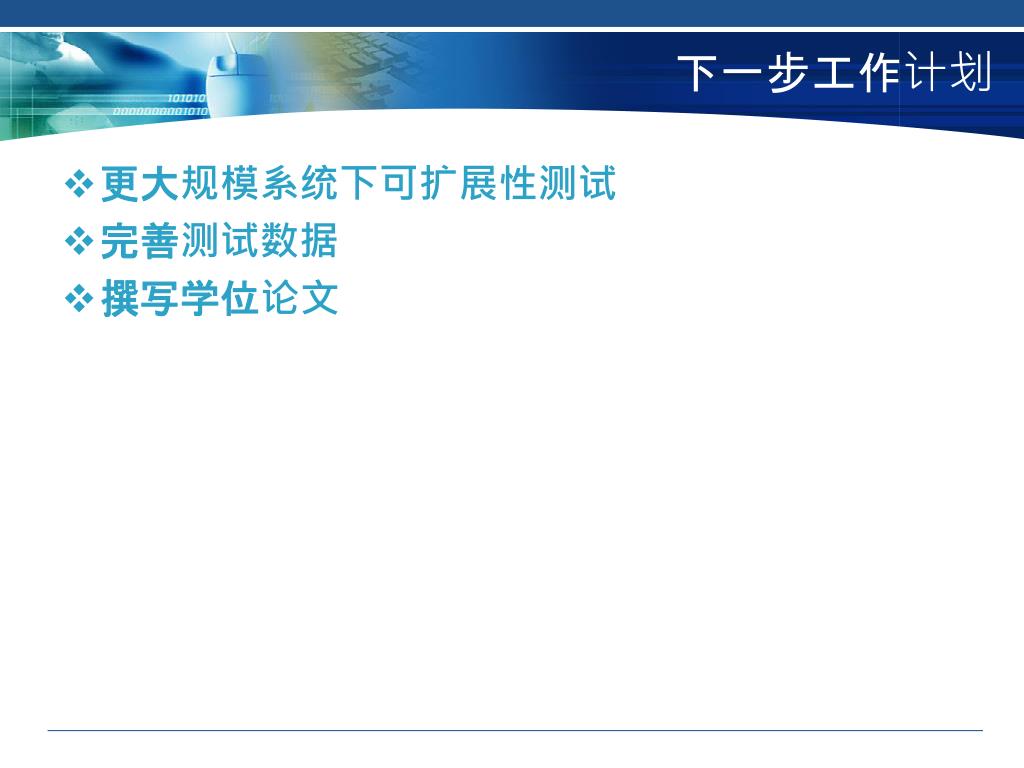 下一步工作计划

❖ 更大规模系统下可扩展性测试
❖ 完善测试数据
❖ 撰写学位论文